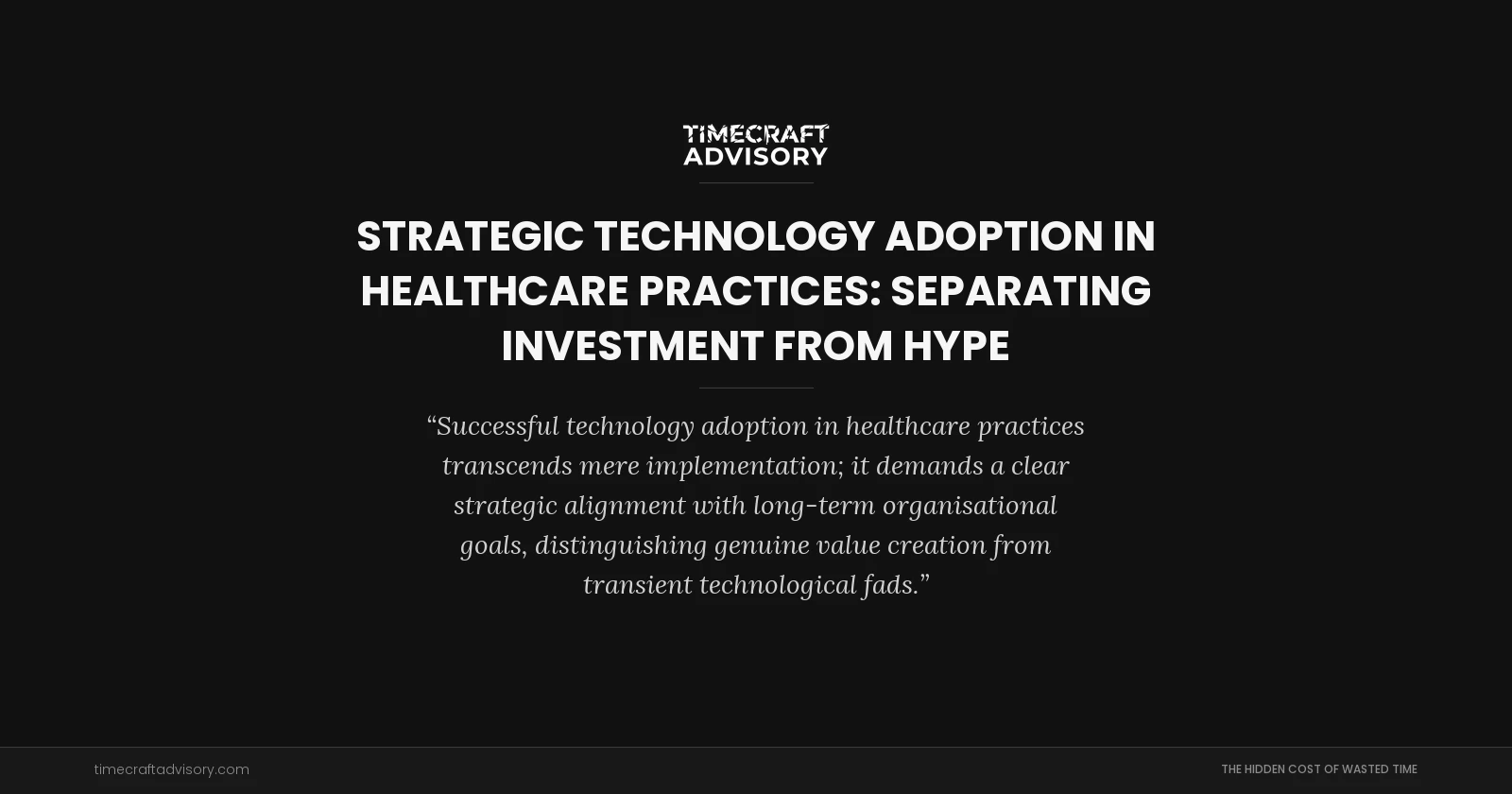 TIMECRAFT ADVISORY

STRATEGIC TECHNOLOGY ADOPTION IN HEALTHCARE PRACTICES: SEPARATING INVESTMENT FROM HYPE

“Successful technology adoption in healthcare practices transcends mere implementation; it demands a clear strategic alignment with long-term organisational goals, distinguishing genuine value creation from transient technological fads.”

timecraftadvisory.com

THE HIDDEN COST OF WASTED TIME